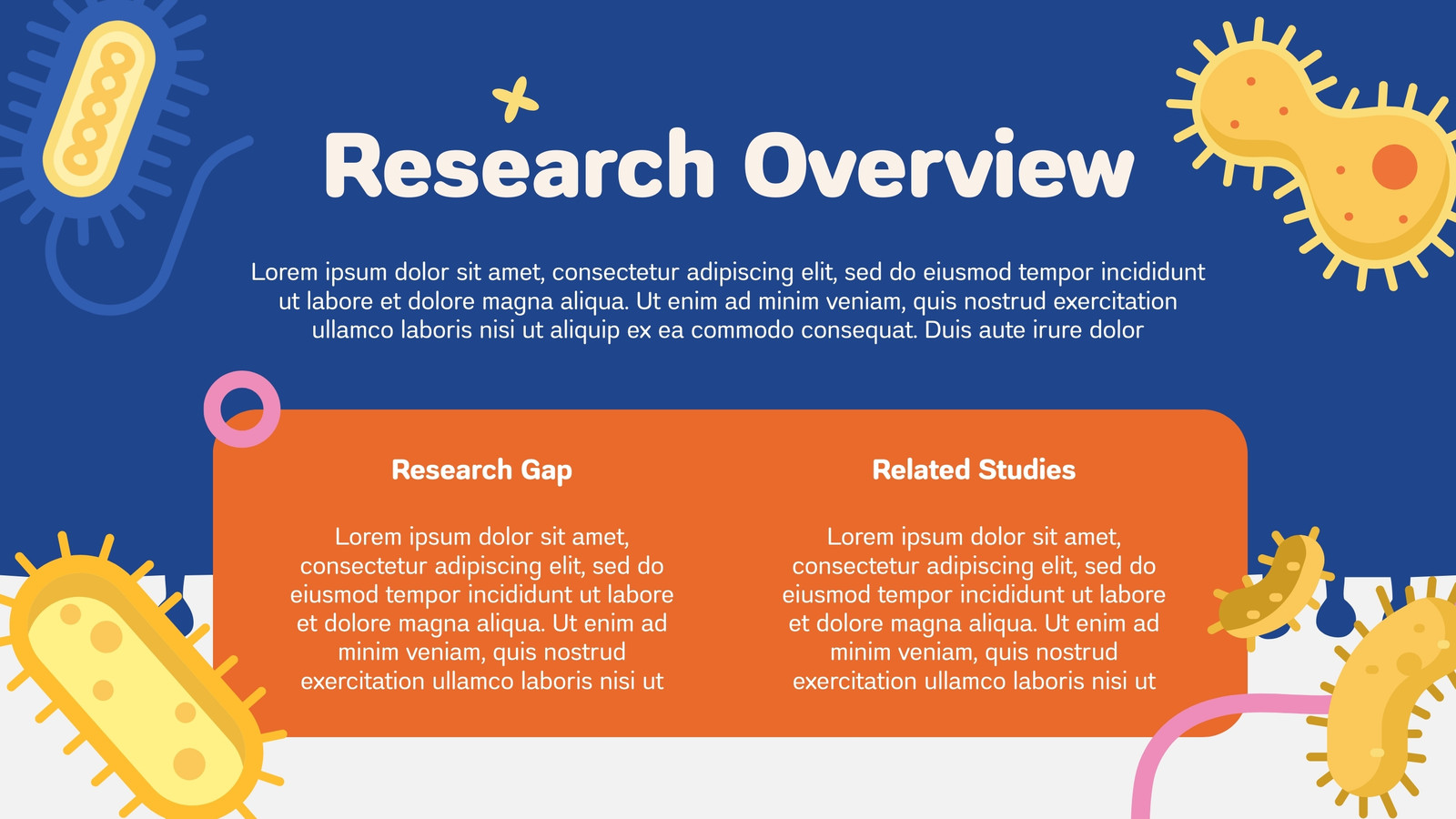 Research Overview

Lorem ipsum dolor sit amet, consectetur adipiscing elit, sed do eiusmod tempor incididunt ut labore et dolore magna aliqua. Ut enim ad minim veniam, quis nostrud exercitation ullamco laboris nisi ut aliquip ex ea commodo consequat. Duis aute irure dolor

Research Gap

Lorem ipsum dolor sit amet, consectetur adipiscing elit, sed do eiusmod tempor incididunt ut labore et dolore magna aliqua. Ut enim ad minim veniam, quis nostrud exercitation ullamco laboris nisi ut

Related Studies

Lorem ipsum dolor sit amet, consectetur adipiscing elit, sed do eiusmod tempor incididunt ut labore et dolore magna aliqua. Ut enim ad minim veniam, quis nostrud exercitation ullamco laboris nisi ut